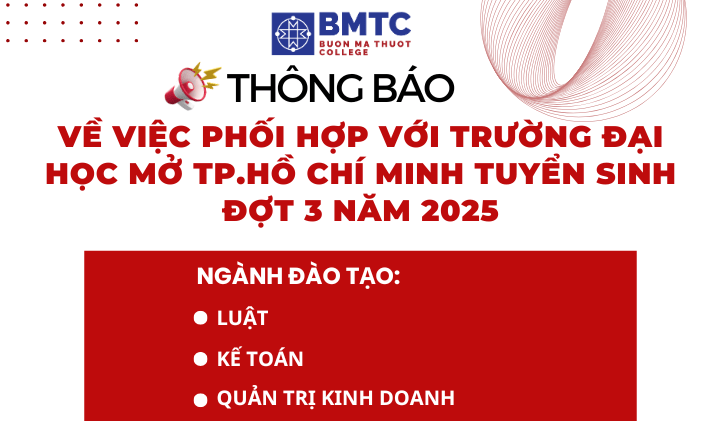 BMTC
BUON MA THUOT COLLEGE

THÔNG BÁO
VỀ VIỆC PHỐI HỢP VỚI TRƯỜNG ĐẠI HỌC MỞ TP.HỒ CHÍ MINH TUYỂN SINH ĐỢT 3 NĂM 2025

NGÀNH ĐÀO TẠO:
LUẬT
KẾ TOÁN
QUẢN TRỊ KINH DOANH